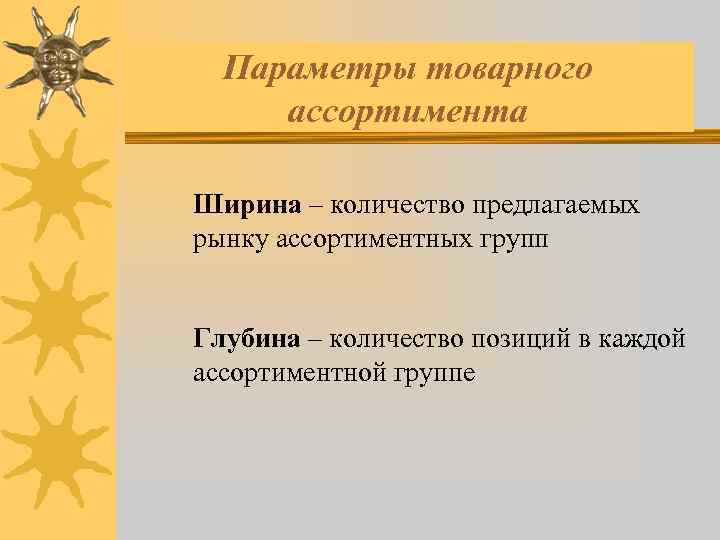 Параметры товарного ассортимента

Ширина – количество предлагаемых рынку ассортиментных групп

Глубина – количество позиций в каждой ассортиментной группе